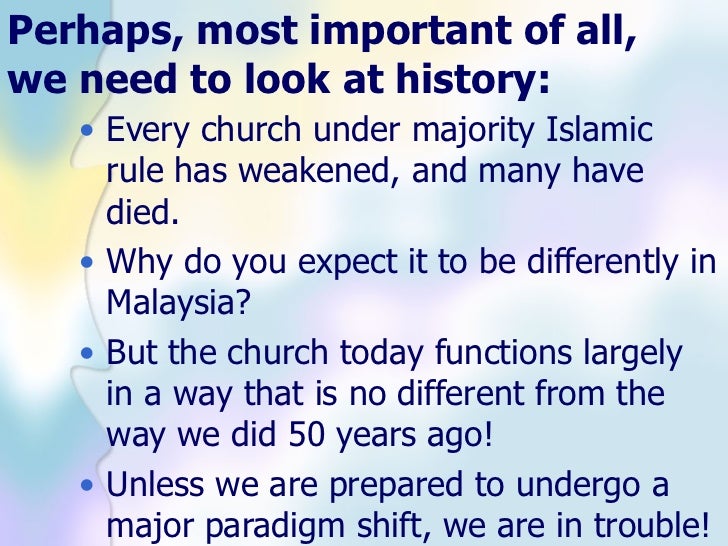 Perhaps, most important of all, we need to look at history:

• Every church under majority Islamic rule has weakened, and many have died.

• Why do you expect it to be differently in Malaysia?

• But the church today functions largely in a way that is no different from the way we did 50 years ago!

• Unless we are prepared to undergo a major paradigm shift, we are in trouble!